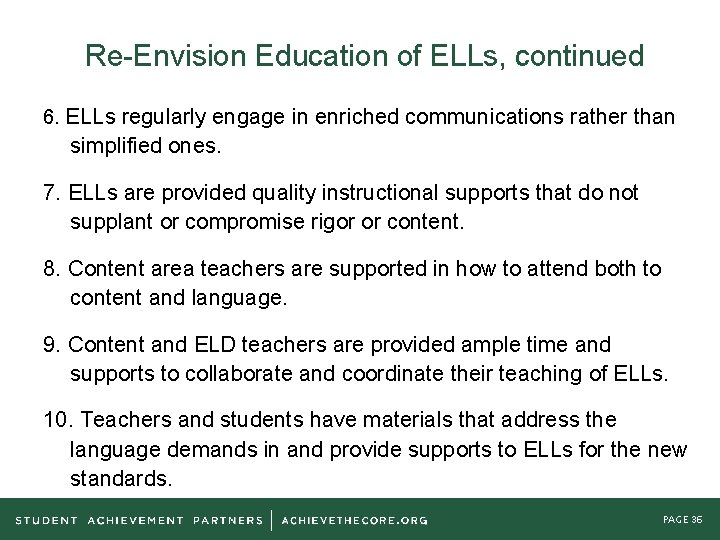 Re-Envision Education of ELLs, continued

6. ELLs regularly engage in enriched communications rather than simplified ones.

7. ELLs are provided quality instructional supports that do not supplant or compromise rigor or content.

8. Content area teachers are supported in how to attend both to content and language.

9. Content and ELD teachers are provided ample time and supports to collaborate and coordinate their teaching of ELLs.

10. Teachers and students have materials that address the language demands in and provide supports to ELLs for the new standards.

STUDENT ACHIEVEMENT PARTNERS | ACHIEVETHECORE.ORG

PAGE 36